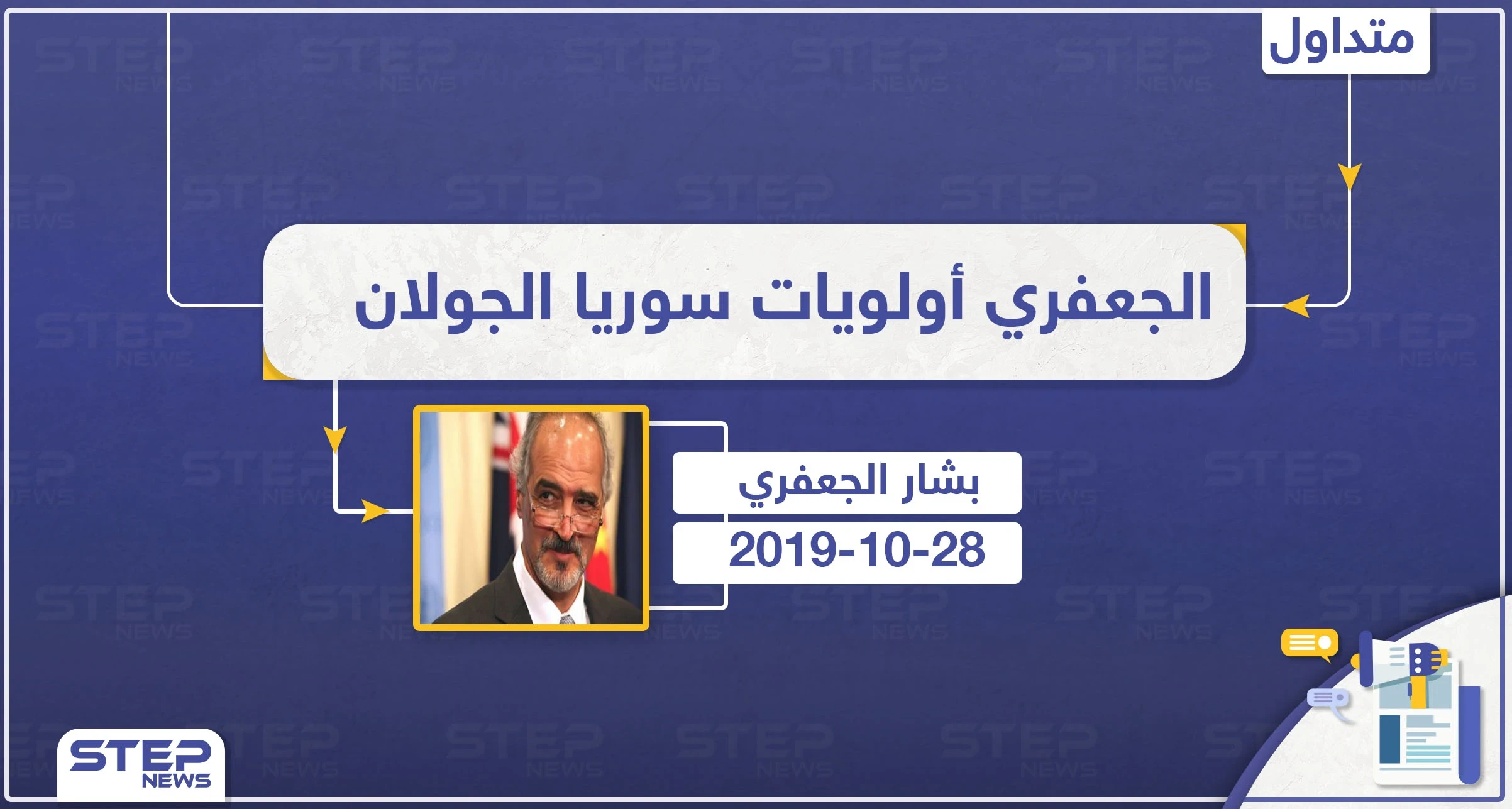 متداول

الجعفري أولويات سوريا الجولان

بشار الجعفري

2019-10-28

STEP NEWS